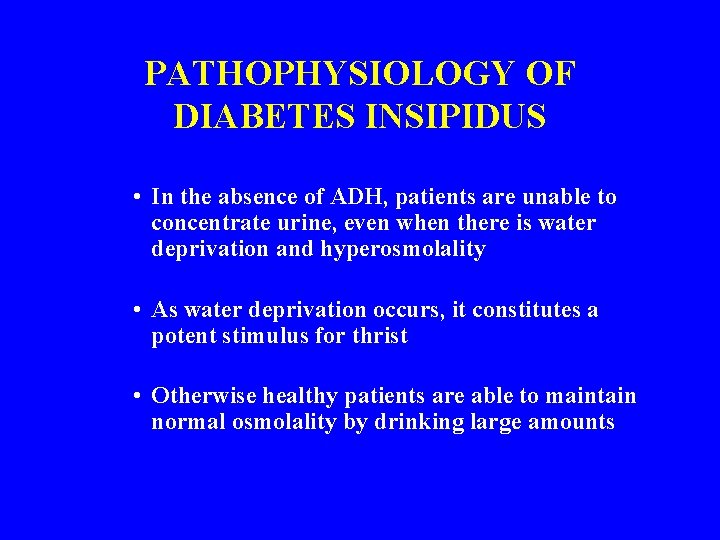 PATHOPHYSIOLOGY OF DIABETES INSIPIDUS

• In the absence of ADH, patients are unable to concentrate urine, even when there is water deprivation and hyperosmolality

• As water deprivation occurs, it constitutes a potent stimulus for thrist

• Otherwise healthy patients are able to maintain normal osmolality by drinking large amounts